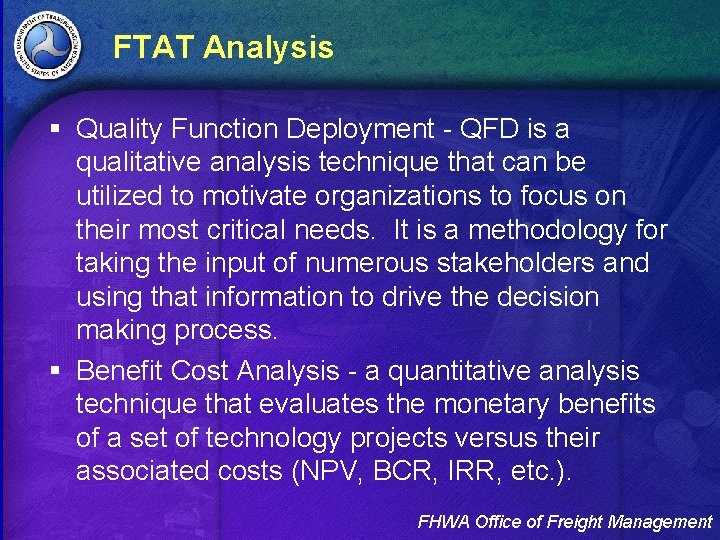 DEPARTMENT OF TRANSPORTATION
UNITED STATES OF AMERICA

FTAT Analysis

▪ Quality Function Deployment - QFD is a qualitative analysis technique that can be utilized to motivate organizations to focus on their most critical needs. It is a methodology for taking the input of numerous stakeholders and using that information to drive the decision making process.

▪ Benefit Cost Analysis - a quantitative analysis technique that evaluates the monetary benefits of a set of technology projects versus their associated costs (NPV, BCR, IRR, etc.).

FHWA Office of Freight Management